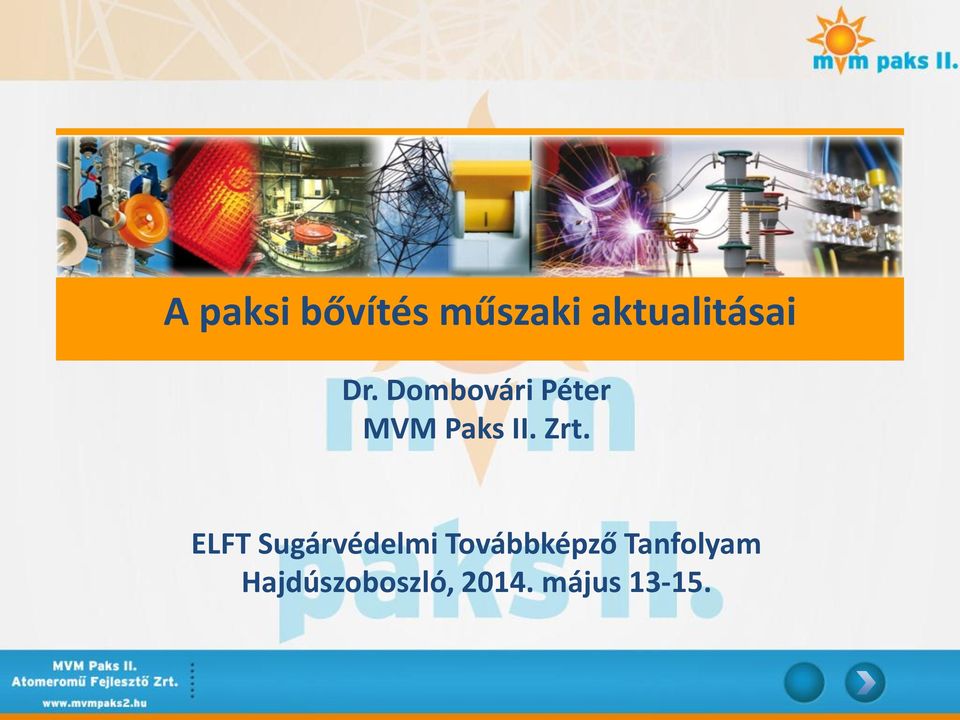 mvm paks II.

A paksi bővítés műszaki aktualitásai

Dr. Dombovári Péter
MVM Paks II. Zrt.

ELFT Sugárvédelmi Továbbképző Tanfolyam
Hajdúszoboszló, 2014. május 13-15.

MVM Paks II.
Atomerőmű Fejlesztő Zrt.
www.mvmpaks2.hu